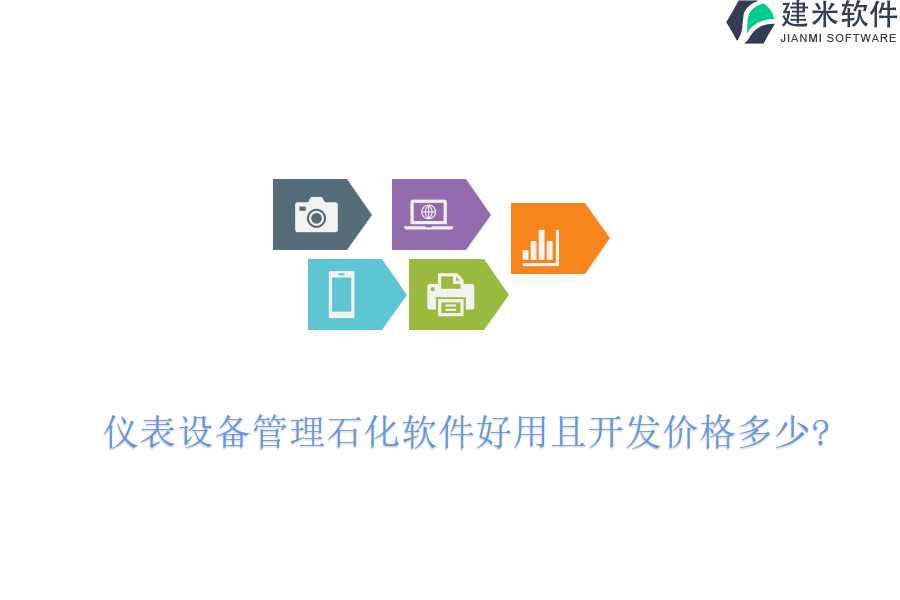 建米软件
JIANMI SOFTWARE

仪表设备管理石化软件好用且开发价格多少?